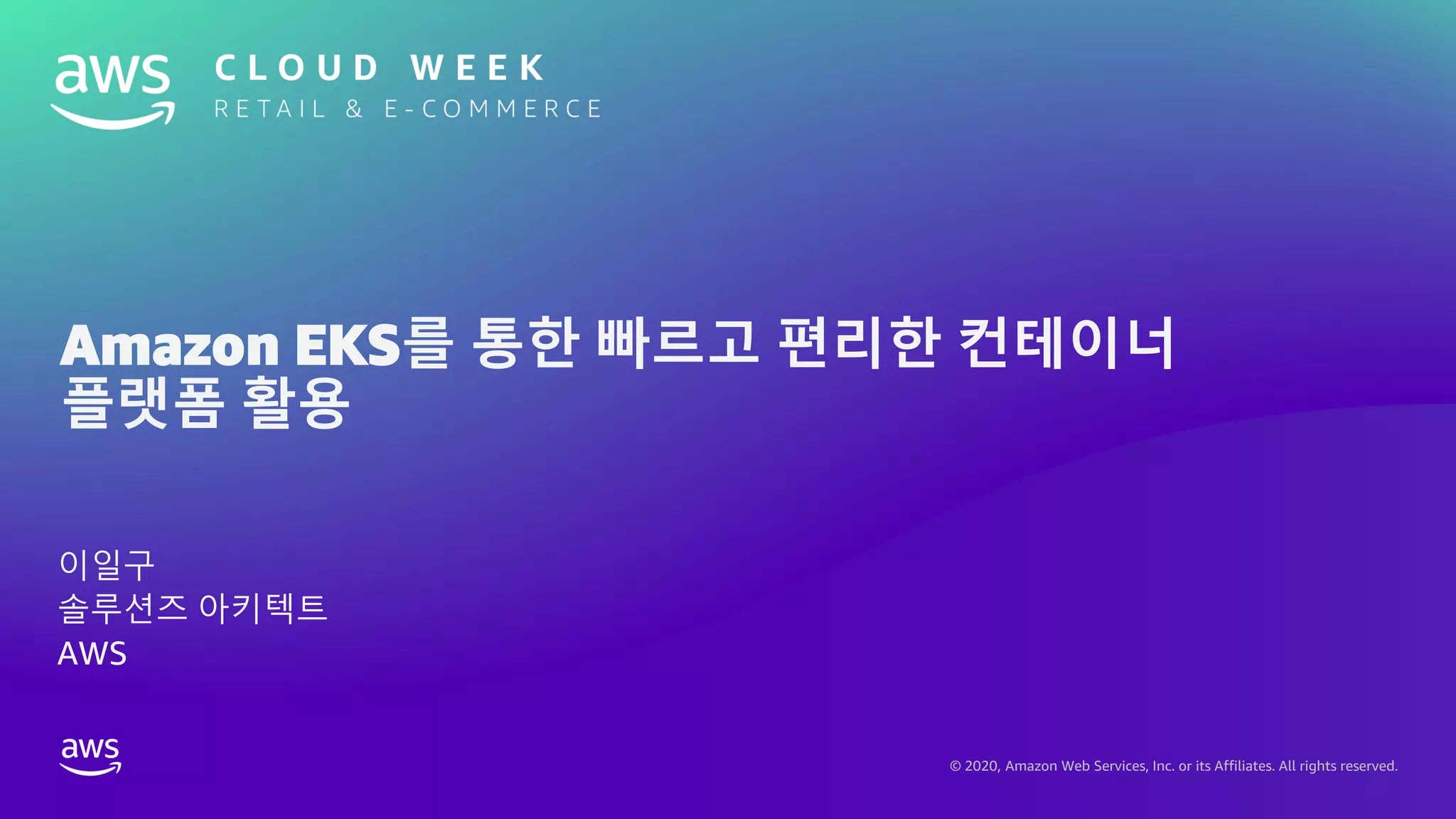 aws CLOUD WEEK
RETAIL & E-COMMERCE

Amazon EKS를 통한 빠르고 편리한 컨테이너 플랫폼 활용

이일구
솔루션즈 아키텍트
AWS

aws

© 2020, Amazon Web Services, Inc. or its Affiliates. All rights reserved.